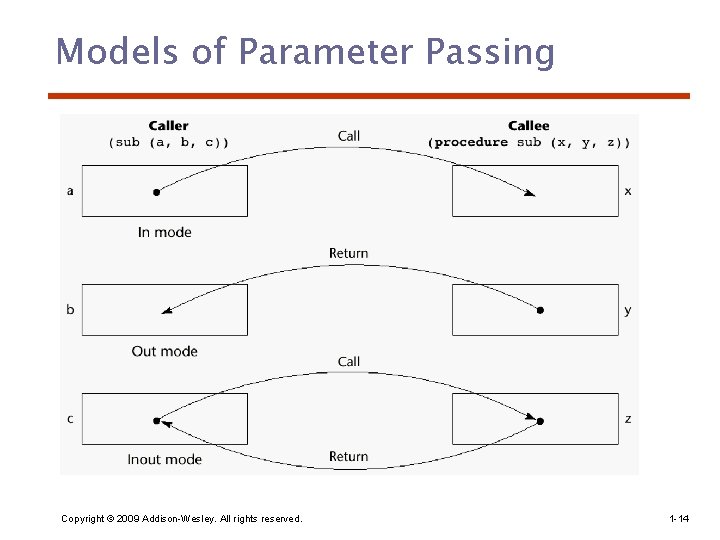 Models of Parameter Passing

Caller
(sub (a, b, c))

Call

Callee
(procedure sub (x, y, z))

a

x

In mode

Return

b

y

Out mode

Call

c

z

Inout mode

Return

Copyright © 2009 Addison-Wesley. All rights reserved.

1-14